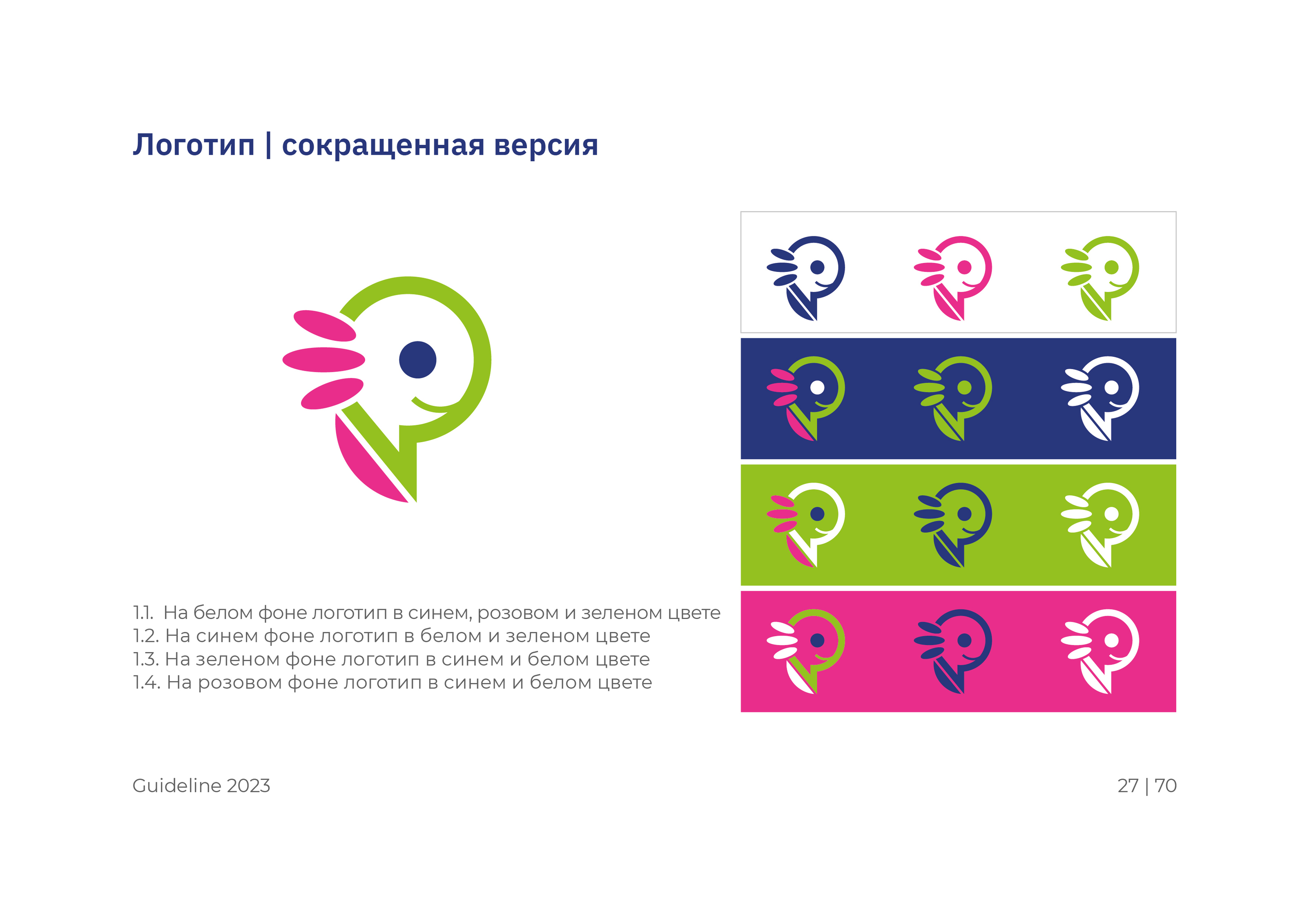 Логотип | сокращенная версия

1.1. На белом фоне логотип в синем, розовом и зеленом цвете
1.2. На синем фоне логотип в белом и зеленом цвете
1.3. На зеленом фоне логотип в синем и белом цвете
1.4. На розовом фоне логотип в синем и белом цвете

Guideline 2023

27 | 70